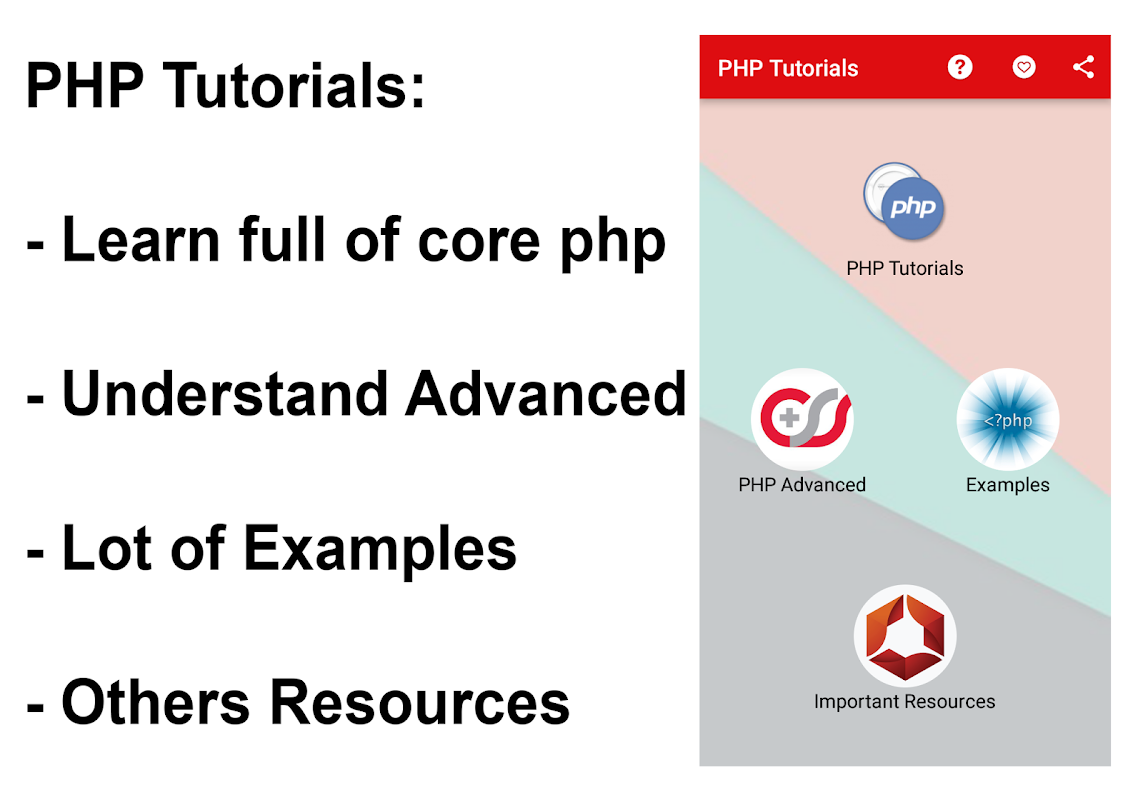 PHP Tutorials:

- Learn full of core php

- Understand Advanced

- Lot of Examples

- Others Resources

PHP Tutorials

php

PHP Tutorials

PHP Advanced

<?php

Examples

Important Resources